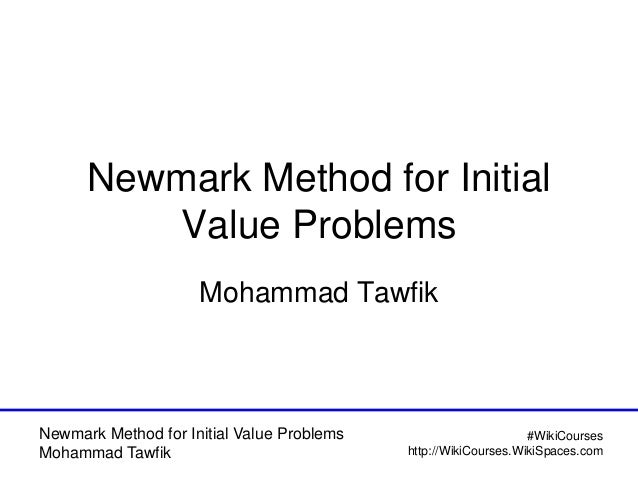 Newmark Method for Initial Value Problems

Mohammad Tawfik

Newmark Method for Initial Value Problems
Mohammad Tawfik

#WikiCourses
http://WikiCourses.WikiSpaces.com